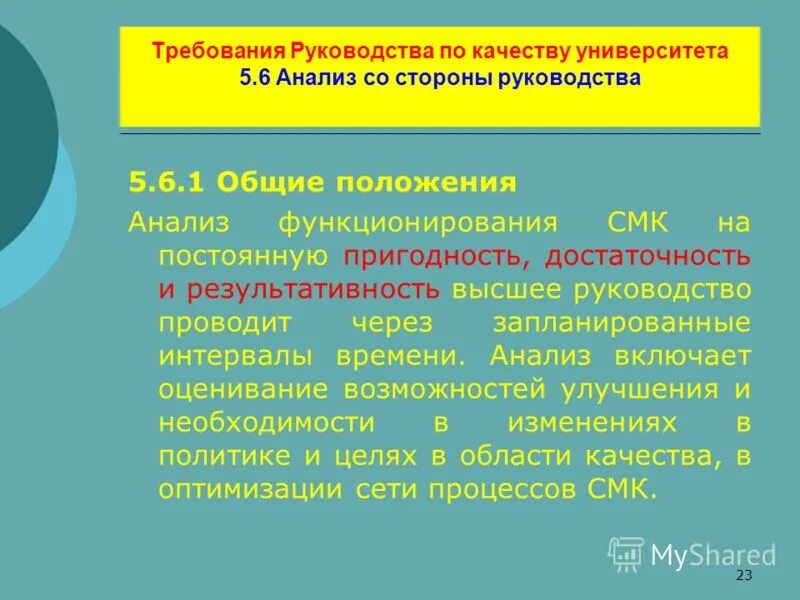 Требования Руководства по качеству университета
5.6 Анализ со стороны руководства

5.6.1 Общие положения

Анализ функционирования СМК на постоянную пригодность, достаточность и результативность высшее руководство проводит через запланированные интервалы времени. Анализ включает оценивание возможностей улучшения и необходимости в изменениях в политике и целях в области качества, в оптимизации сети процессов СМК.

MyShared

23